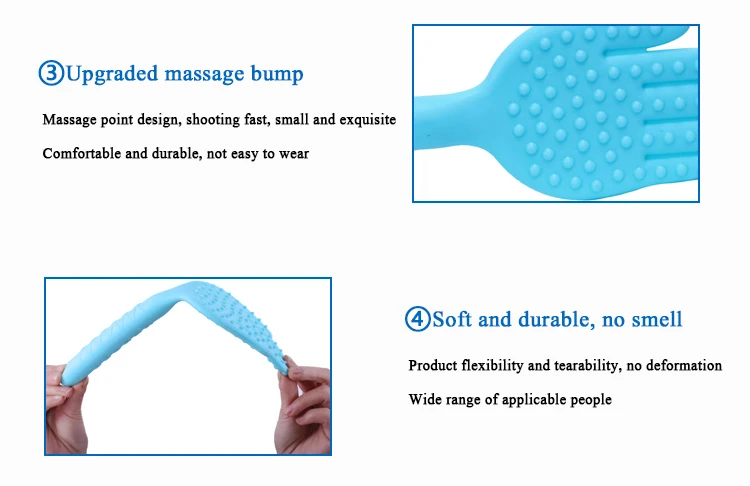 ③Upgraded massage bump

Massage point design, shooting fast, small and exquisite

Comfortable and durable, not easy to wear

④Soft and durable, no smell

Product flexibility and tearability, no deformation

Wide range of applicable people